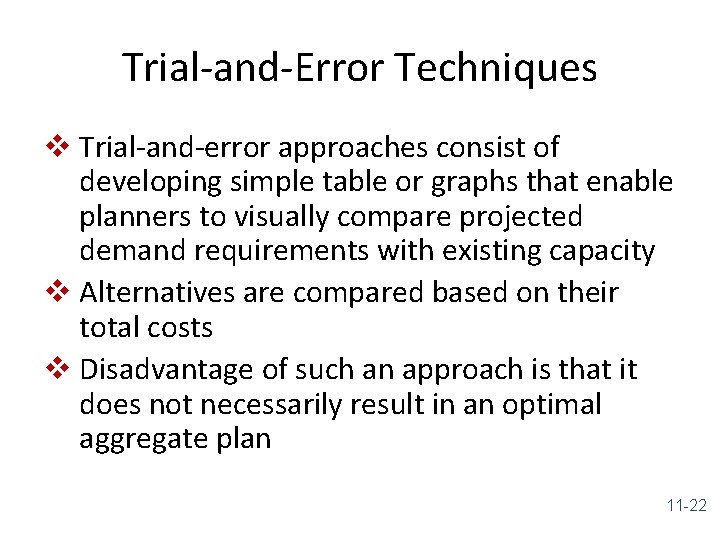 Trial-and-Error Techniques

❖ Trial-and-error approaches consist of developing simple table or graphs that enable planners to visually compare projected demand requirements with existing capacity

❖ Alternatives are compared based on their total costs

❖ Disadvantage of such an approach is that it does not necessarily result in an optimal aggregate plan

11-22